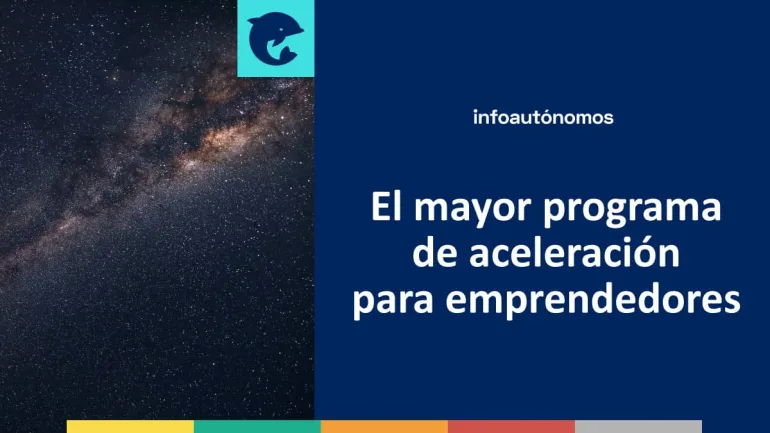 infoautónomos

El mayor programa de aceleración para emprendedores